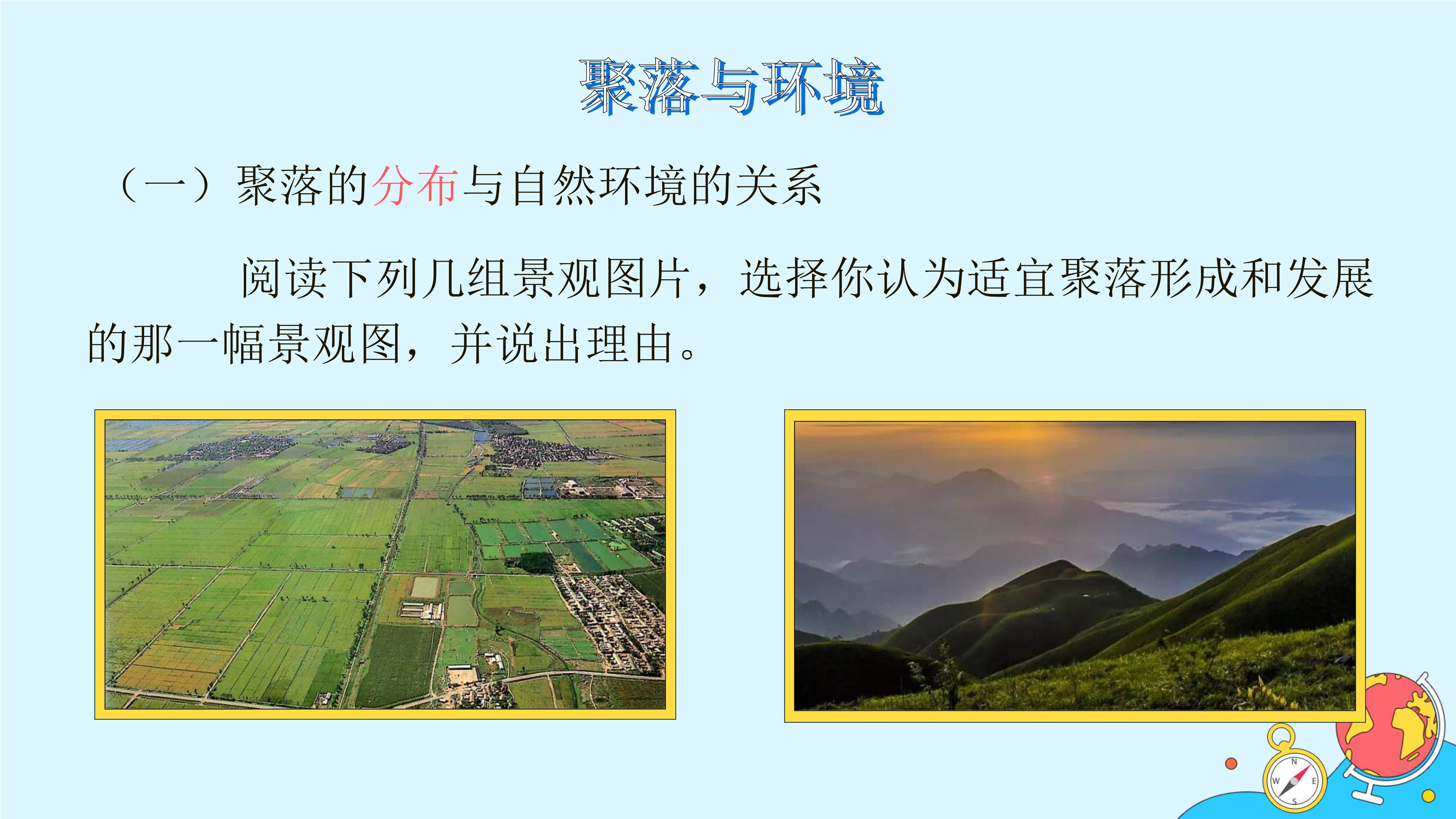 聚落与环境

（一）聚落的分布与自然环境的关系

阅读下列几组景观图片，选择你认为适宜聚落形成和发展的那一幅景观图，并说出理由。

N
W
E
S